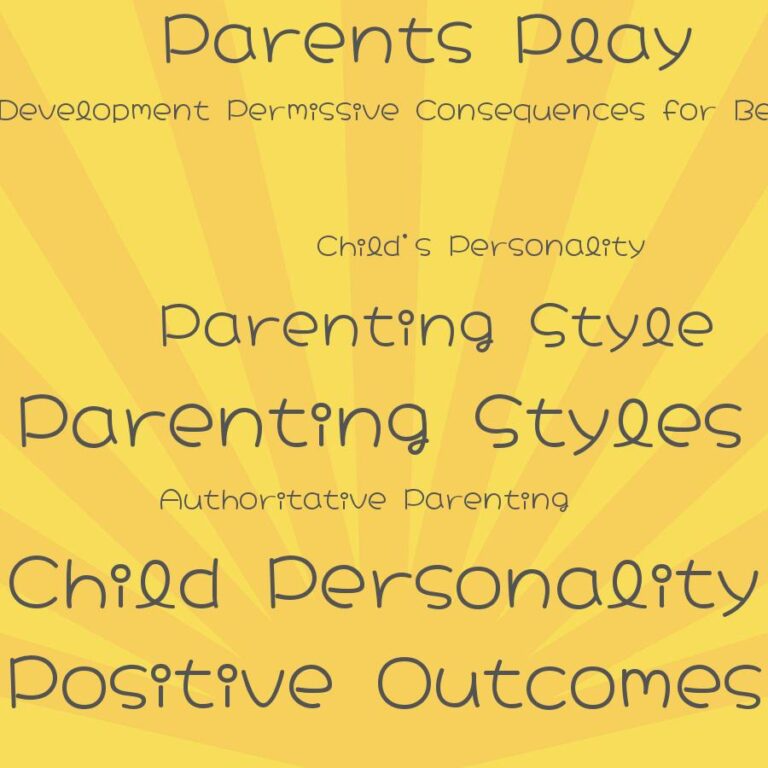 Parents Play

Development Permissive Consequences for Be

Child's Personality

Parenting Style

Parenting Styles

Authoritative Parenting

Child Personality

Positive Outcomes